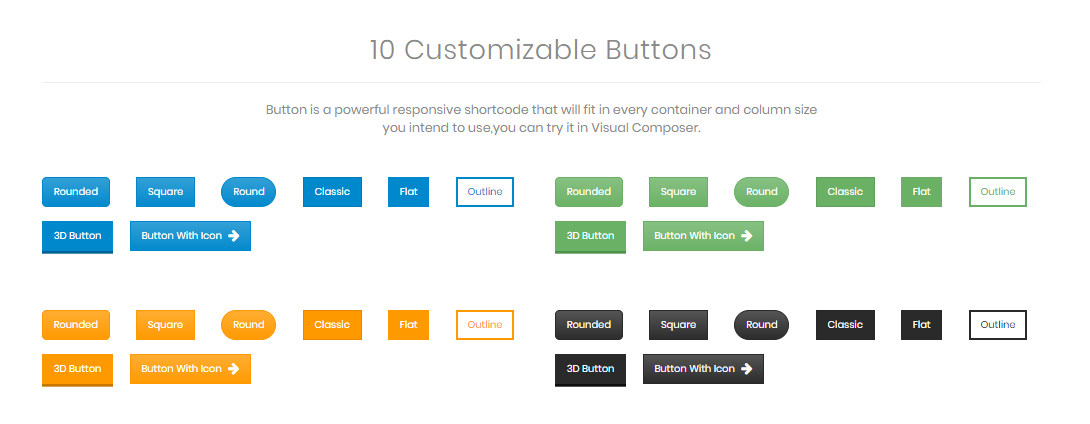 10 Customizable Buttons

Button is a powerful responsive shortcode that will fit in every container and column size you intend to use,you can try it in Visual Composer.

Rounded Square Round Classic Flat Outline

3D Button Button With Icon

Rounded Square Round Classic Flat Outline

3D Button Button With Icon

Rounded Square Round Classic Flat Outline

3D Button Button With Icon

Rounded Square Round Classic Flat Outline

3D Button Button With Icon